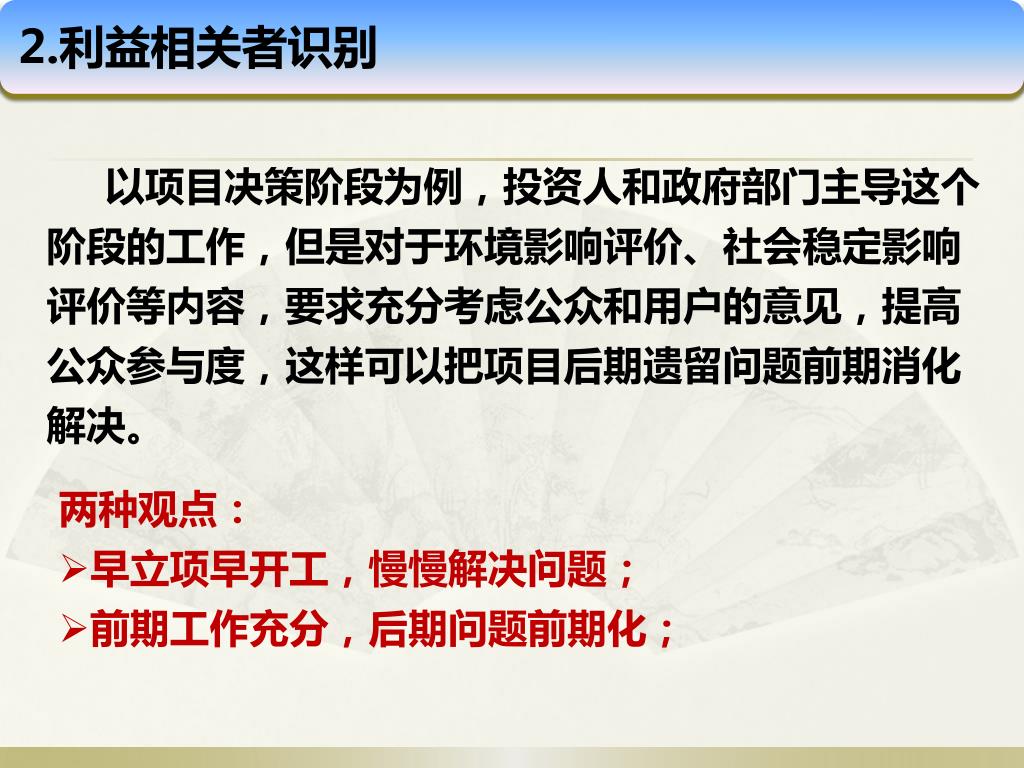 2.利益相关者识别

以项目决策阶段为例，投资人和政府部门主导这个阶段的工作，但是对于环境影响评价、社会稳定影响评价等内容，要求充分考虑公众和用户的意见，提高公众参与度，这样可以把项目后期遗留问题前期消化解决。

两种观点：
➢早立项早开工，慢慢解决问题；
➢前期工作充分，后期问题前期化；